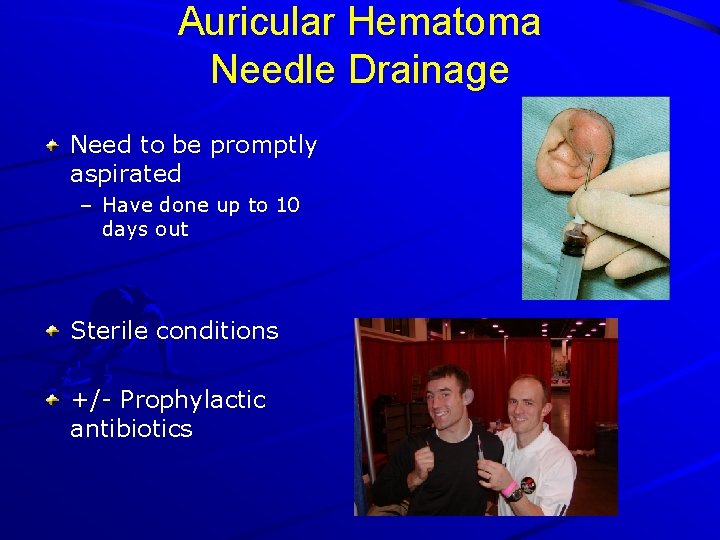 Auricular Hematoma
Needle Drainage

Need to be promptly aspirated
– Have done up to 10 days out

Sterile conditions

+/- Prophylactic antibiotics